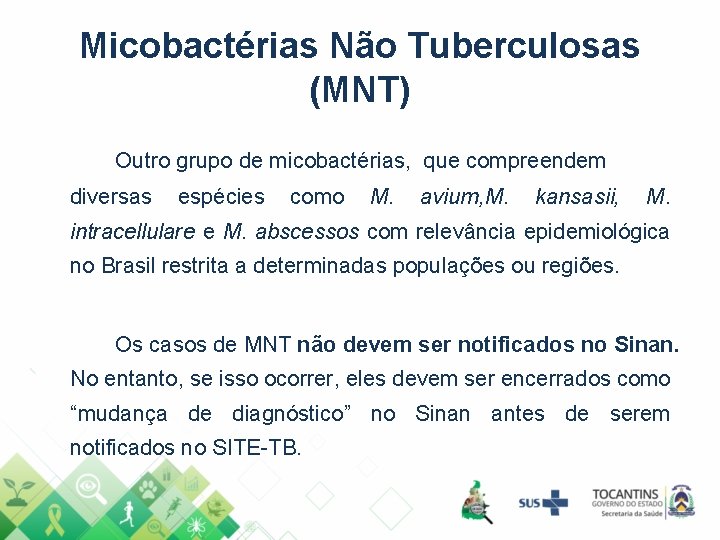 Micobactérias Não Tuberculosas (MNT)

Outro grupo de micobactérias, que compreendem diversas espécies como M. avium,M. kansasii, M. intracellulare e M. abscessos com relevância epidemiológica no Brasil restrita a determinadas populações ou regiões.

Os casos de MNT não devem ser notificados no Sinan. No entanto, se isso ocorrer, eles devem ser encerrados como "mudança de diagnóstico" no Sinan antes de serem notificados no SITE-TB.

SUS

TOCANTINS
GOVERNO DO ESTADO
Secretaria da Saúde